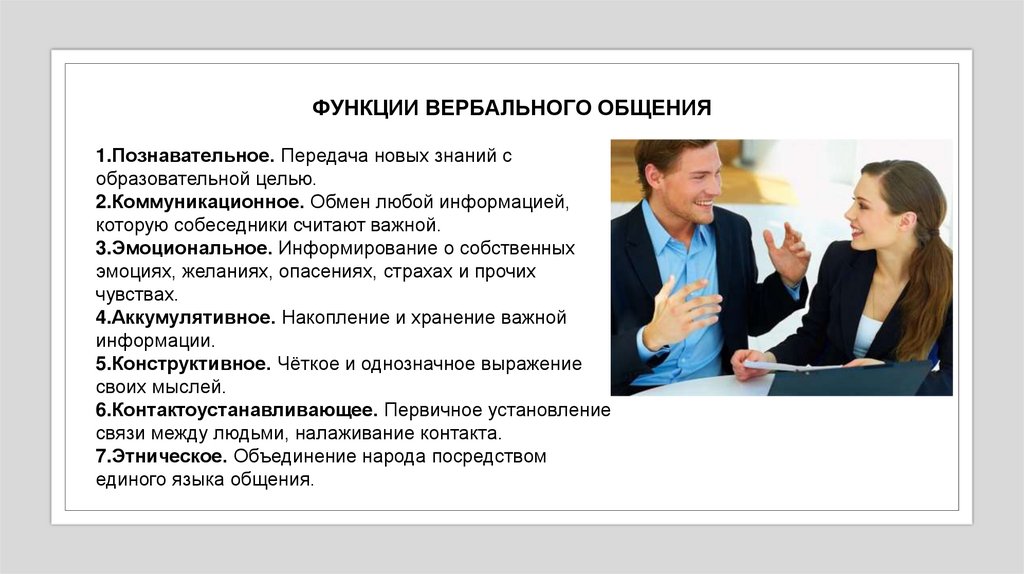 ФУНКЦИИ ВЕРБАЛЬНОГО ОБЩЕНИЯ

1.Познавательное. Передача новых знаний с образовательной целью.
2.Коммуникационное. Обмен любой информацией, которую собеседники считают важной.
3.Эмоциональное. Информирование о собственных эмоциях, желаниях, опасениях, страхах и прочих чувствах.
4.Аккумулятивное. Накопление и хранение важной информации.
5.Конструктивное. Чёткое и однозначное выражение своих мыслей.
6.Контактоустанавливающее. Первичное установление связи между людьми, налаживание контакта.
7.Этническое. Объединение народа посредством единого языка общения.